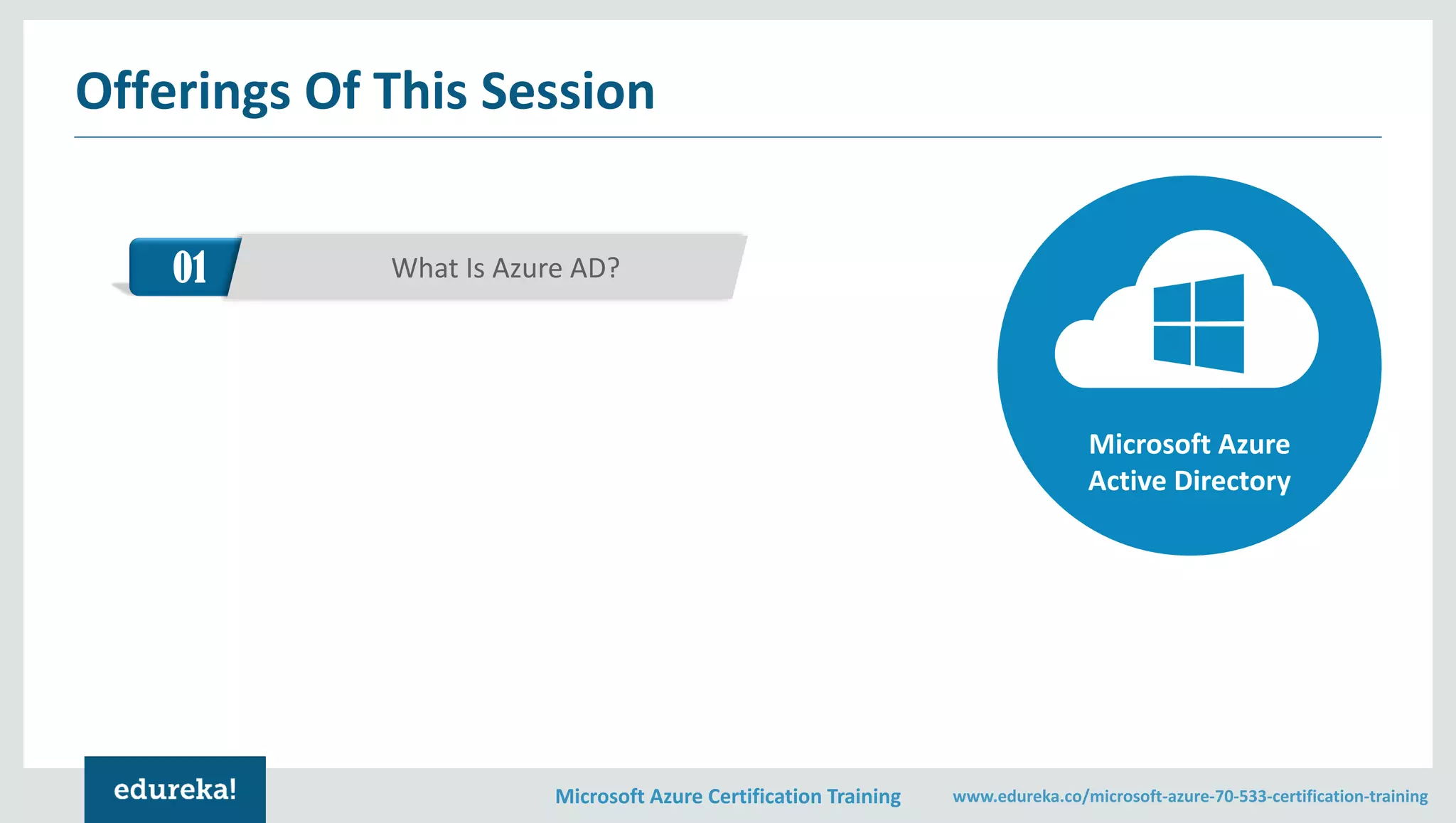 Offerings Of This Session

01 What Is Azure AD?

Microsoft Azure Active Directory

edureka!

Microsoft Azure Certification Training

www.edureka.co/microsoft-azure-70-533-certification-training